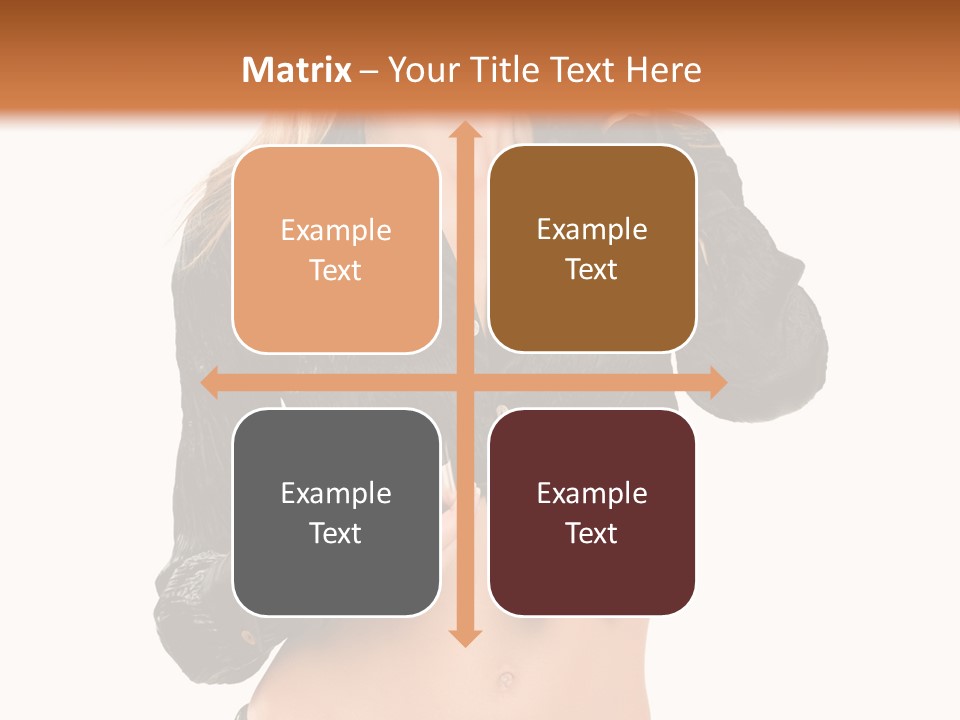 Matrix – Your Title Text Here

Example Text

Example Text

Example Text

Example Text